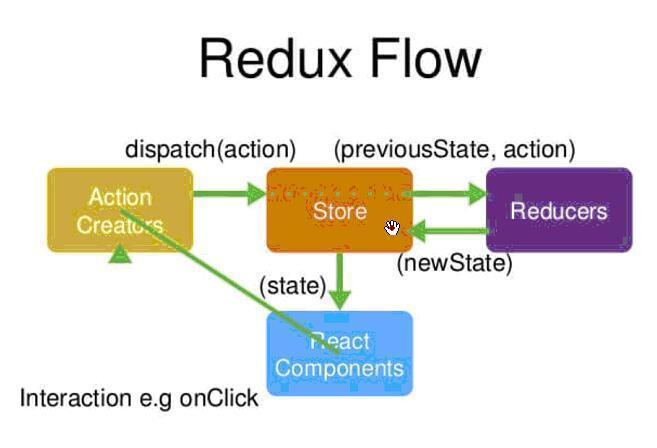 Redux Flow

dispatch(action)

(previousState, action)

Action Creators

Store

Reducers

(newState)

(state)

React Components

Interaction e.g onClick